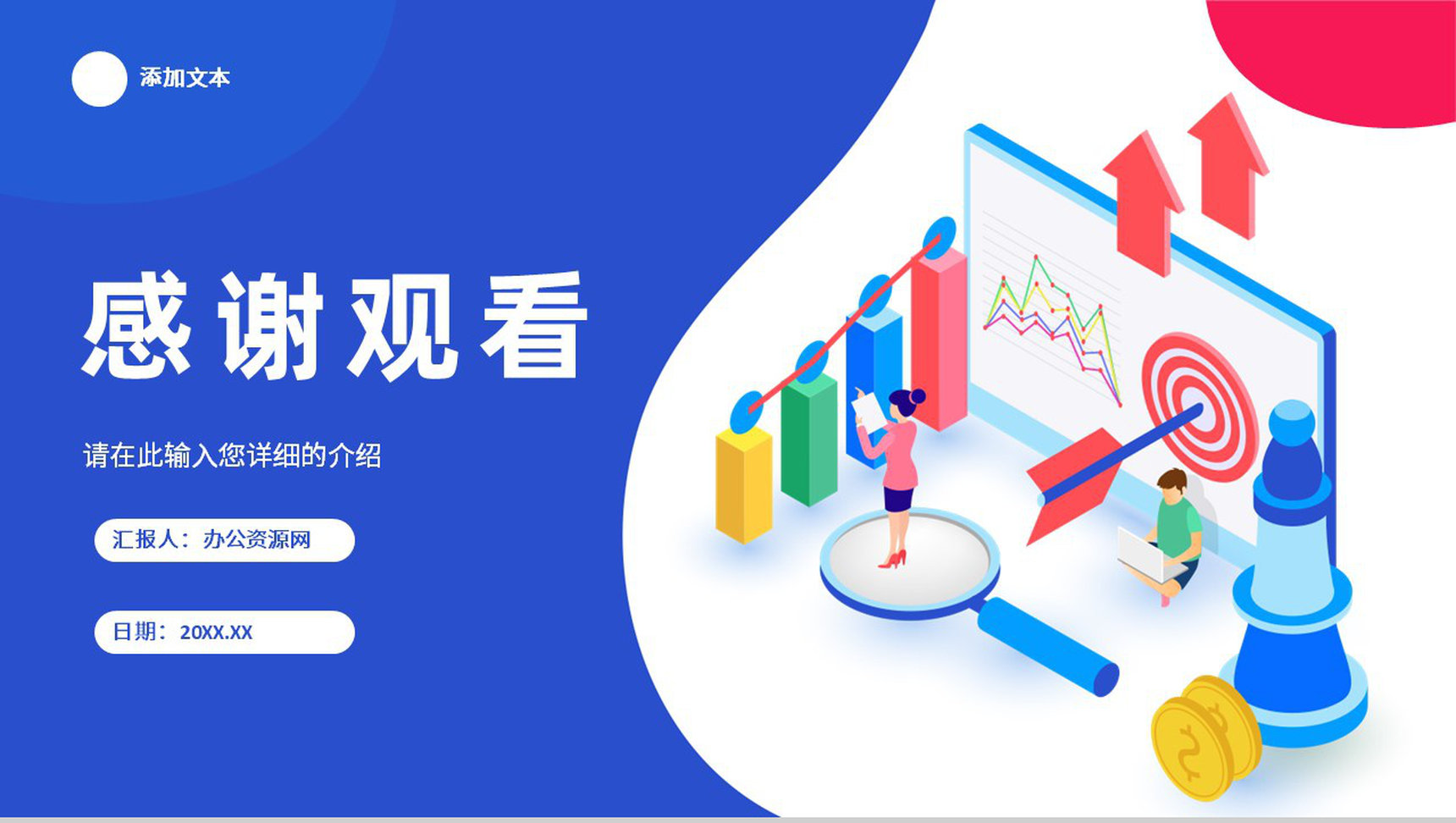 添加文本

感谢观看

请在此输入您详细的介绍

汇报人：办公资源网

日期：20XX.XX